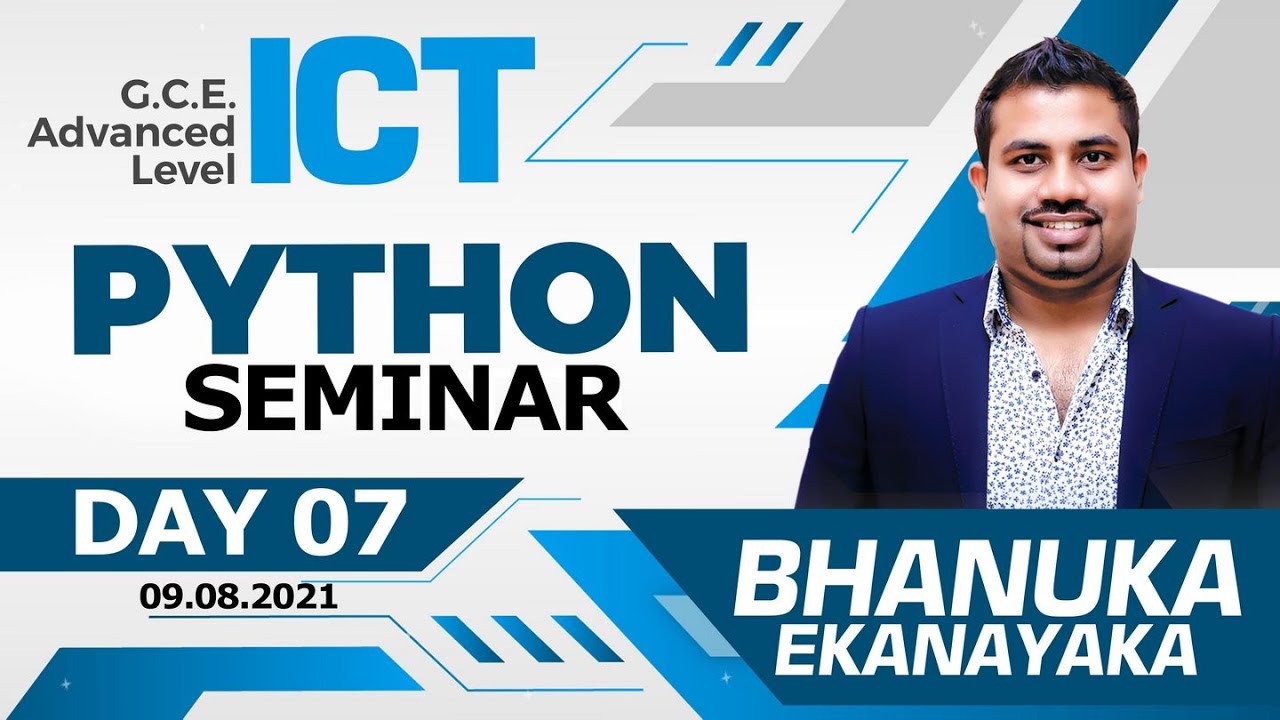 G.C.E. Advanced Level ICT

PYTHON
SEMINAR

DAY 07
09.08.2021

BHANUKA
EKANAYAKA